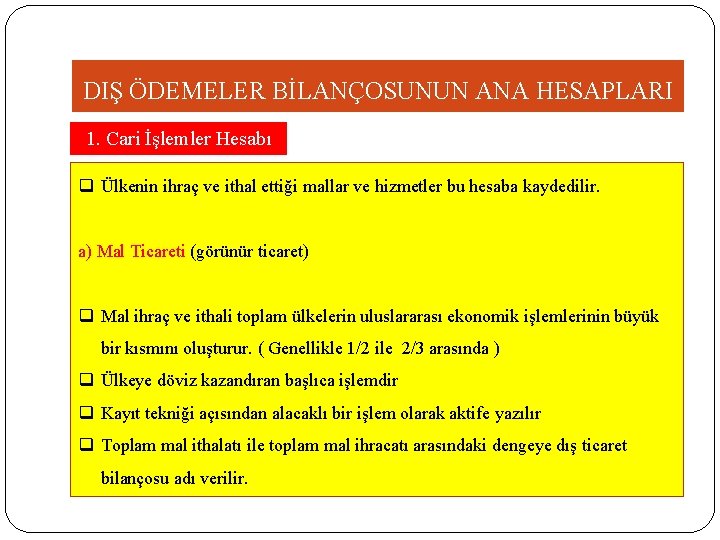 DIŞ ÖDEMELER BİLANÇOSUNUN ANA HESAPLARI

1. Cari İşlemler Hesabı

❑ Ülkenin ihraç ve ithal ettiği mallar ve hizmetler bu hesaba kaydedilir.

a) Mal Ticareti (görünür ticaret)

❑ Mal ihraç ve ithali toplam ülkelerin uluslararası ekonomik işlemlerinin büyük bir kısmını oluşturur. ( Genellikle 1/2 ile 2/3 arasında )

❑ Ülkeye döviz kazandıran başlıca işlemdir

❑ Kayıt tekniği açısından alacaklı bir işlem olarak aktife yazılır

❑ Toplam mal ithalatı ile toplam mal ihracatı arasındaki dengeye dış ticaret bilançosu adı verilir.